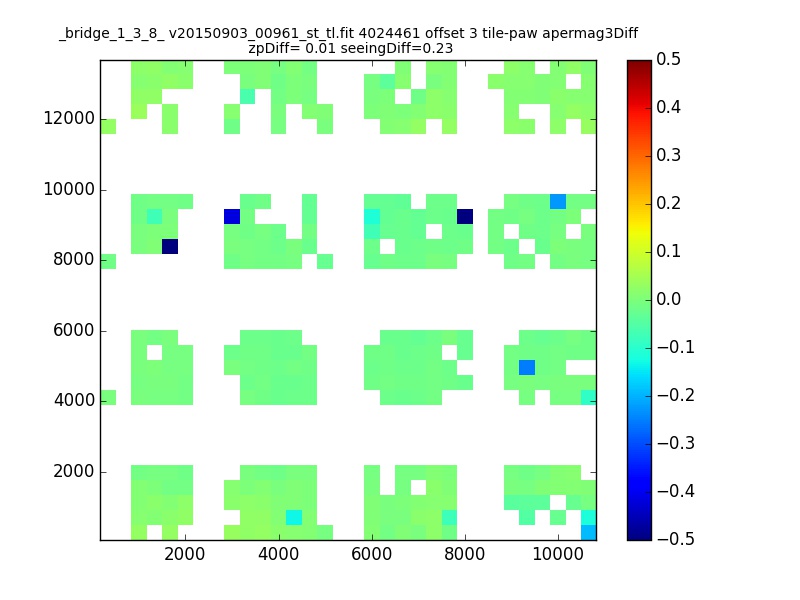 _bridge_1_3_8_ v20150903_00961_st_tl.fit 4024461 offset 3 tile-paw apermag3Diff
zpDiff= 0.01 seeingDiff=0.23

12000
10000
8000
6000
4000
2000

2000 4000 6000 8000 10000

0.5
0.4
0.3
0.2
0.1
0.0
−0.1
−0.2
−0.3
−0.4
−0.5